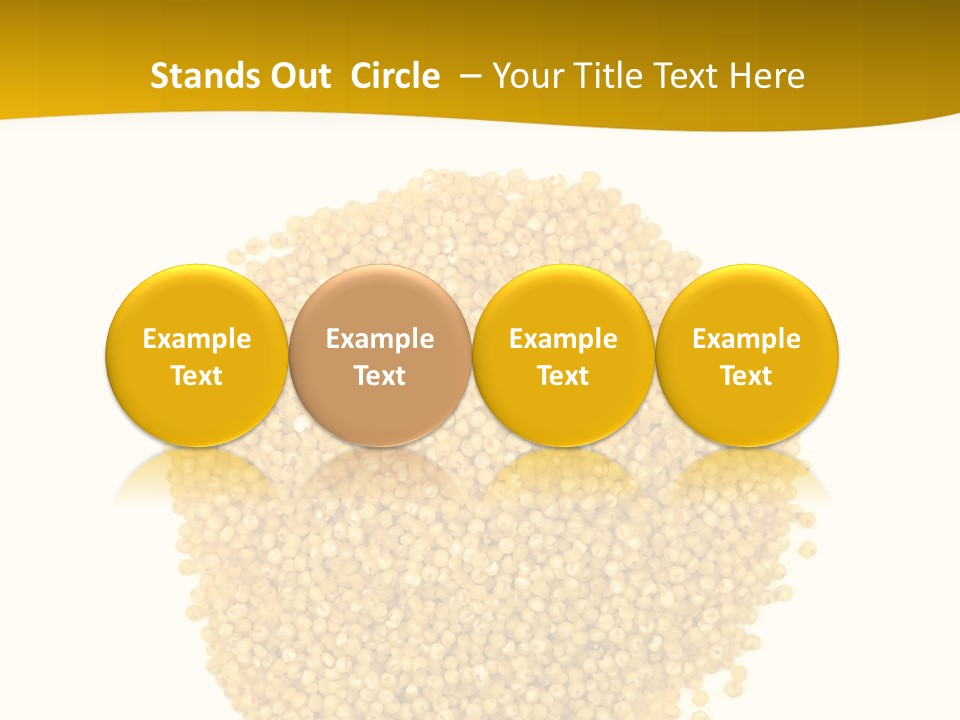 Stands Out Circle – Your Title Text Here

Example Text

Example Text

Example Text

Example Text